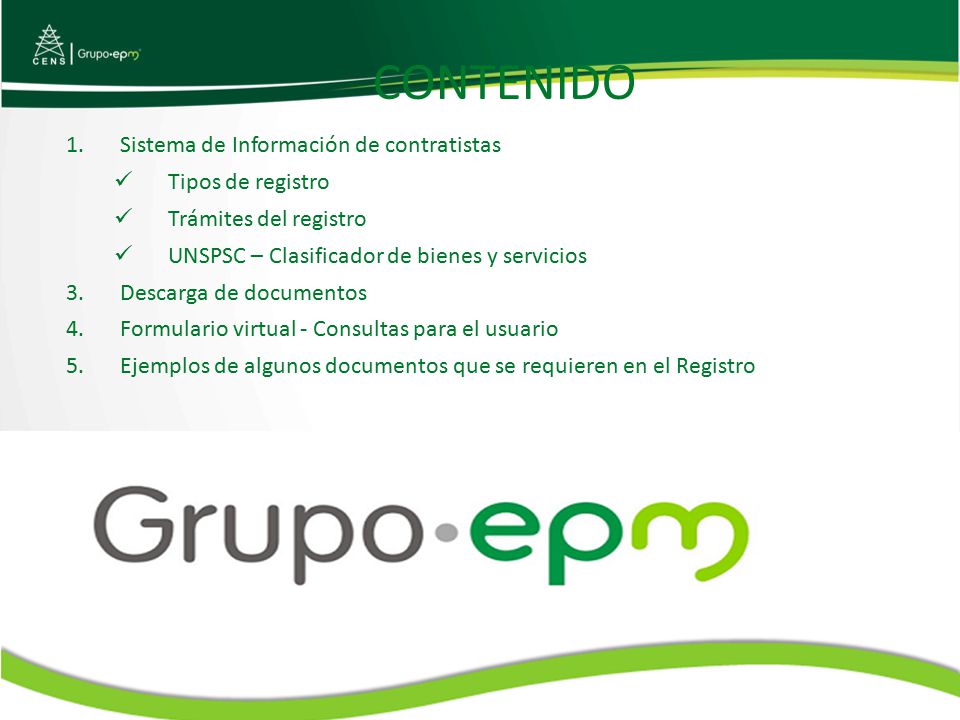 CENS | Grupo·epm

CONTENIDO

1. Sistema de Información de contratistas
✓ Tipos de registro
✓ Trámites del registro
✓ UNSPSC – Clasificador de bienes y servicios
3. Descarga de documentos
4. Formulario virtual - Consultas para el usuario
5. Ejemplos de algunos documentos que se requieren en el Registro

Grupo·epm